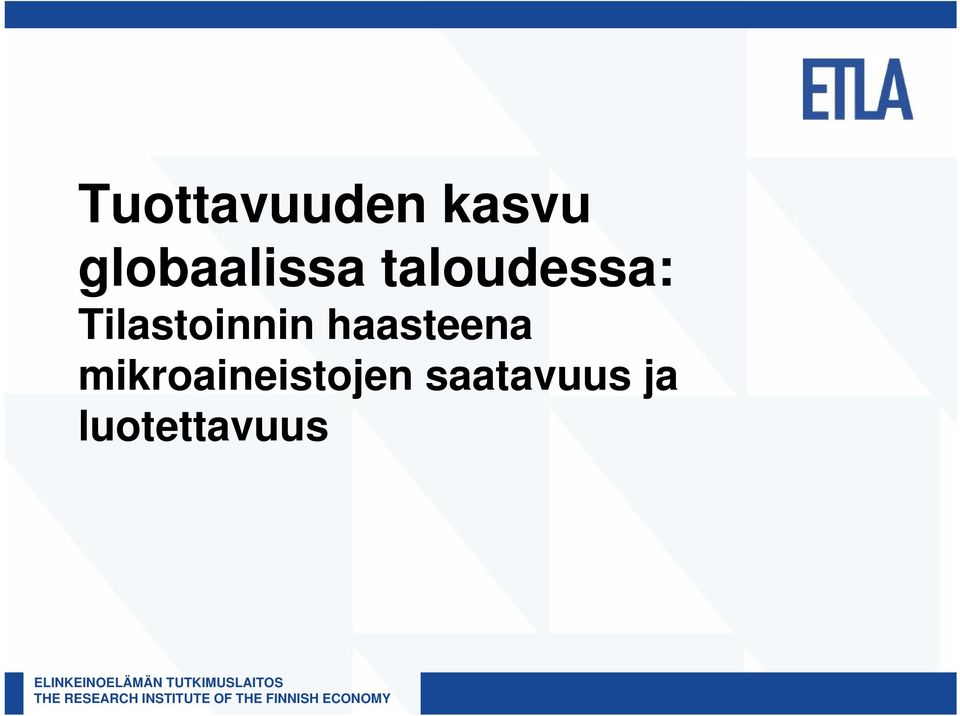 ETLA

Tuottavuuden kasvu globaalissa taloudessa:
Tilastoinnin haasteena mikroaineistojen saatavuus ja luotettavuus

ELINKEINOELÄMÄN TUTKIMUSLAITOS
THE RESEARCH INSTITUTE OF THE FINNISH ECONOMY